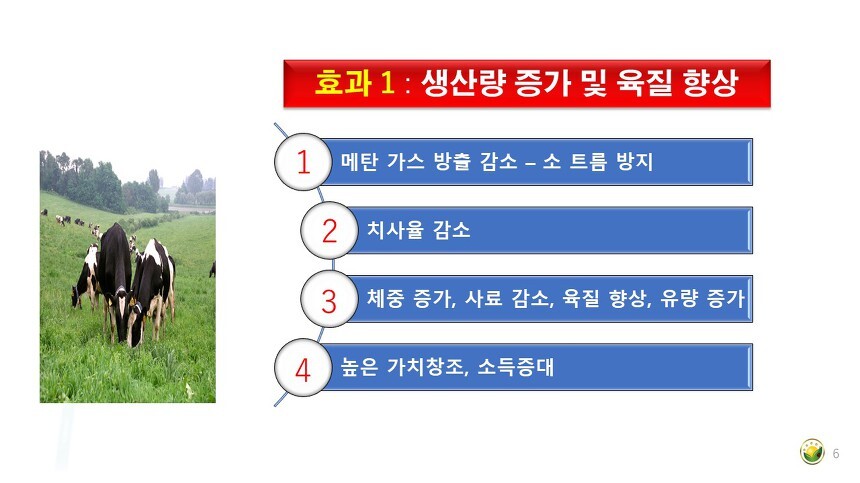 효과 1 : 생산량 증가 및 육질 향상

1 메탄 가스 방출 감소 – 소 트름 방지

2 치사율 감소

3 체중 증가, 사료 감소, 육질 향상, 유량 증가

4 높은 가치창조, 소득증대

6